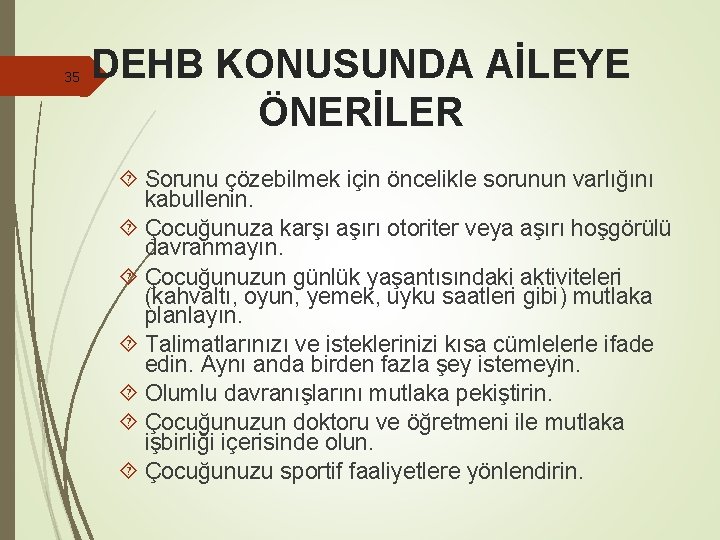 35

DEHB KONUSUNDA AİLEYE ÖNERİLER

Sorunu çözebilmek için öncelikle sorunun varlığını kabullenin.

Çocuğunuza karşı aşırı otoriter veya aşırı hoşgörülü davranmayın.

Çocuğunuzun günlük yaşantısındaki aktiviteleri (kahvaltı, oyun, yemek, uyku saatleri gibi) mutlaka planlayın.

Talimatlarınızı ve isteklerinizi kısa cümlelerle ifade edin. Aynı anda birden fazla şey istemeyin.

Olumlu davranışlarını mutlaka pekiştirin.

Çocuğunuzun doktoru ve öğretmeni ile mutlaka işbirliği içerisinde olun.

Çocuğunuzu sportif faaliyetlere yönlendirin.